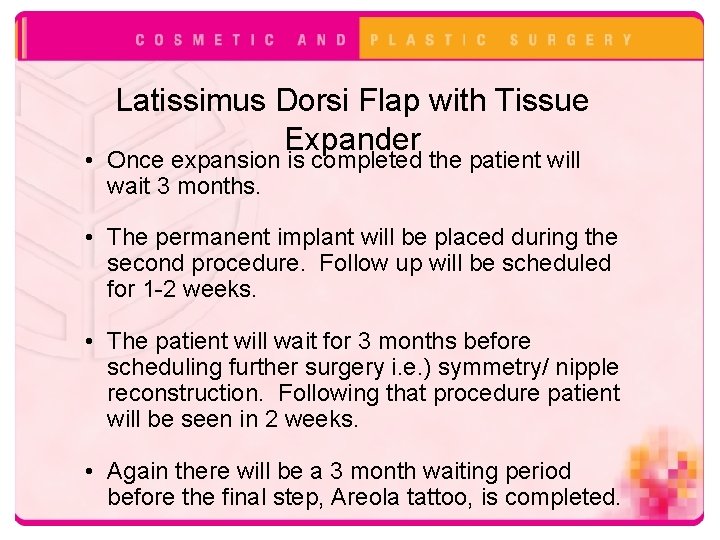 COSMETIC AND PLASTIC SURGERY

Latissimus Dorsi Flap with Tissue Expander

• Once expansion is completed the patient will wait 3 months.

• The permanent implant will be placed during the second procedure.  Follow up will be scheduled for 1-2 weeks.

• The patient will wait for 3 months before scheduling further surgery i.e.) symmetry/ nipple reconstruction.  Following that procedure patient will be seen in 2 weeks.

• Again there will be a 3 month waiting period before the final step, Areola tattoo, is completed.